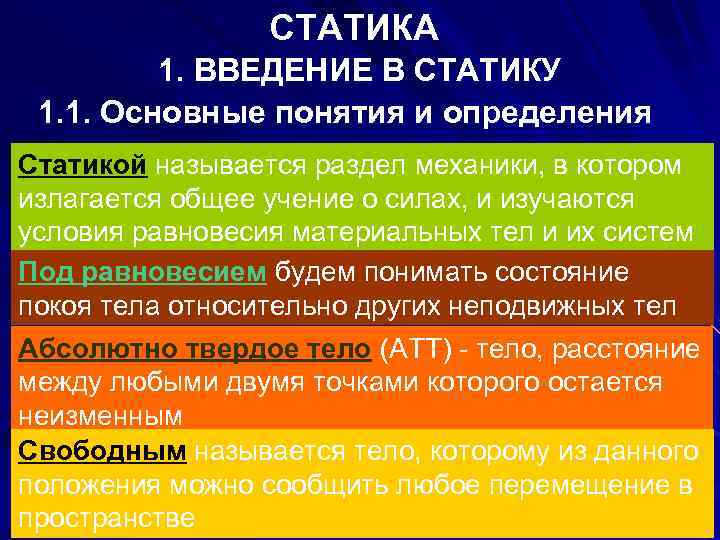 СТАТИКА

1. ВВЕДЕНИЕ В СТАТИКУ

1.1. Основные понятия и определения

Статикой называется раздел механики, в котором излагается общее учение о силах, и изучаются условия равновесия материальных тел и их систем

Под равновесием будем понимать состояние покоя тела относительно других неподвижных тел

Абсолютно твердое тело (АТТ) - тело, расстояние между любыми двумя точками которого остается неизменным

Свободным называется тело, которому из данного положения можно сообщить любое перемещение в пространстве